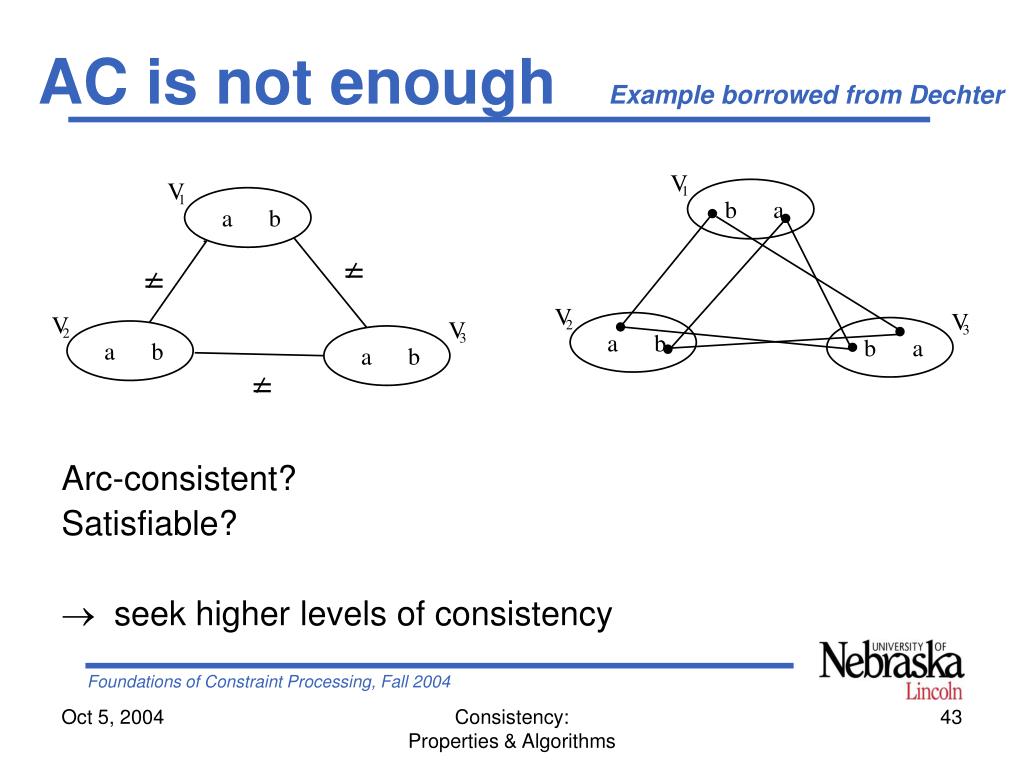 AC is not enough
Example borrowed from Dechter

$V_1$
a b
$\neq$
$\neq$
$V_2$
a b
$V_3$
a b
$\neq$

$V_1$
b a
$V_2$
a b
$V_3$
b a

Arc-consistent?
Satisfiable?

$\rightarrow$ seek higher levels of consistency

Foundations of Constraint Processing, Fall 2004

UNIVERSITY OF Nebraska Lincoln

Oct 5, 2004
Consistency: Properties & Algorithms
43